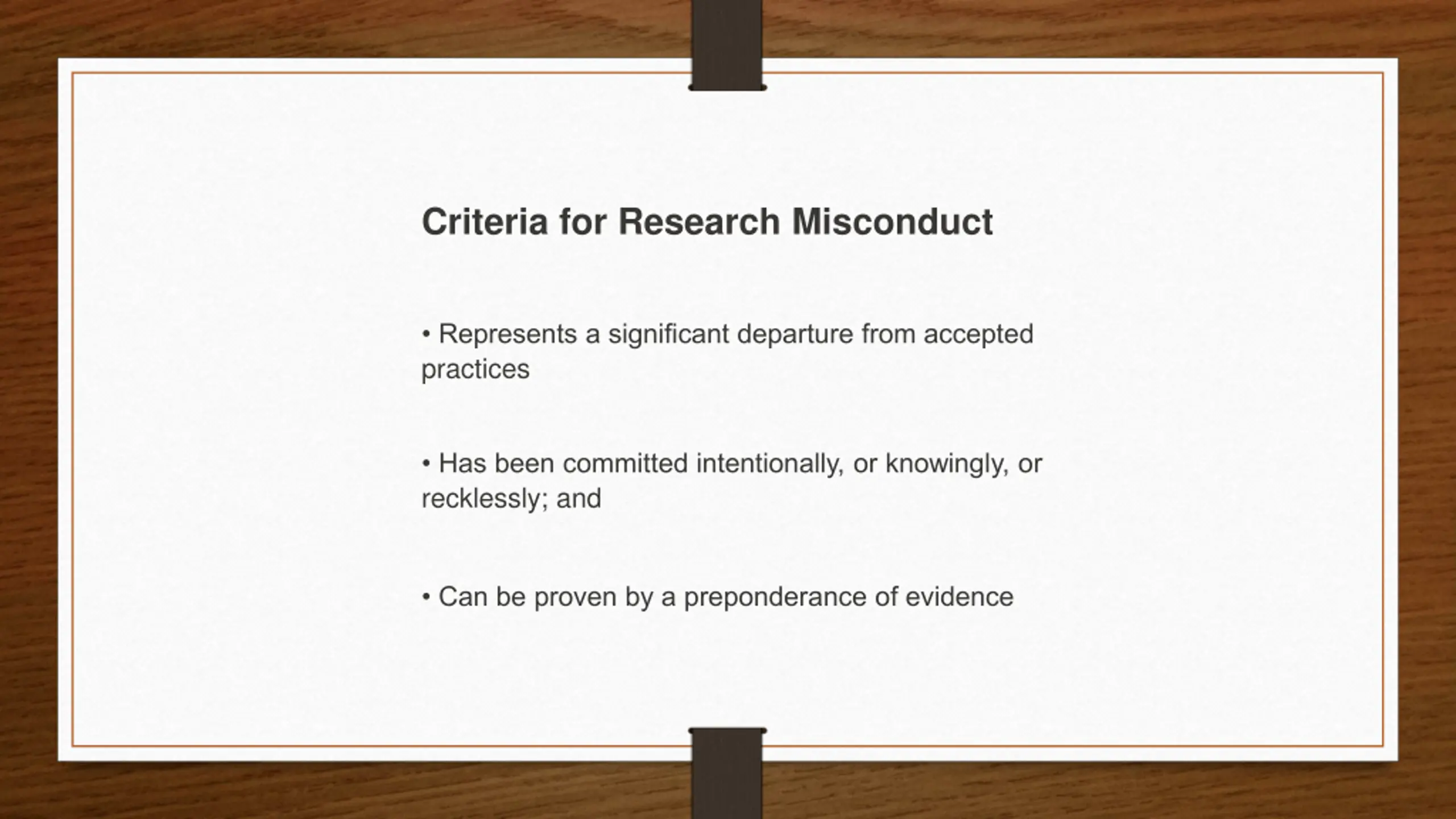 Criteria for Research Misconduct

• Represents a significant departure from accepted practices

• Has been committed intentionally, or knowingly, or recklessly; and

• Can be proven by a preponderance of evidence